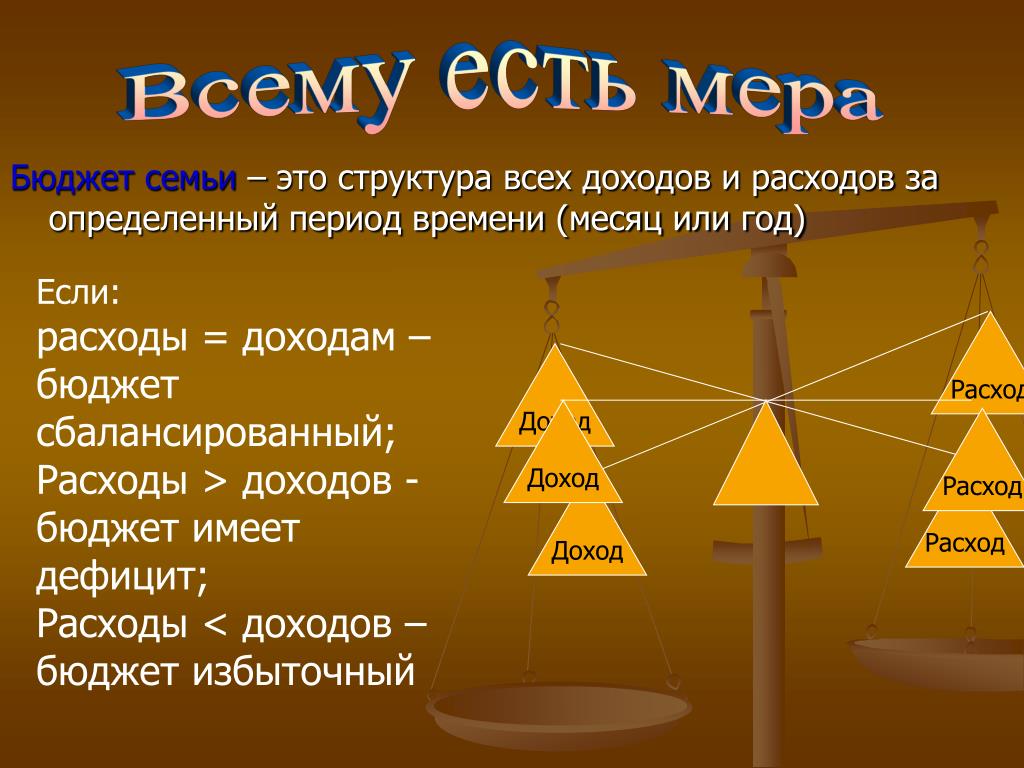 Всему есть мера

Бюджет семьи – это структура всех доходов и расходов за определенный период времени (месяц или год)

Если:
расходы = доходам – бюджет сбалансированный;
Расходы > доходов - бюджет имеет дефицит;
Расходы < доходов – бюджет избыточный

Доход
Доход
Доход
Расход
Расход
Расход